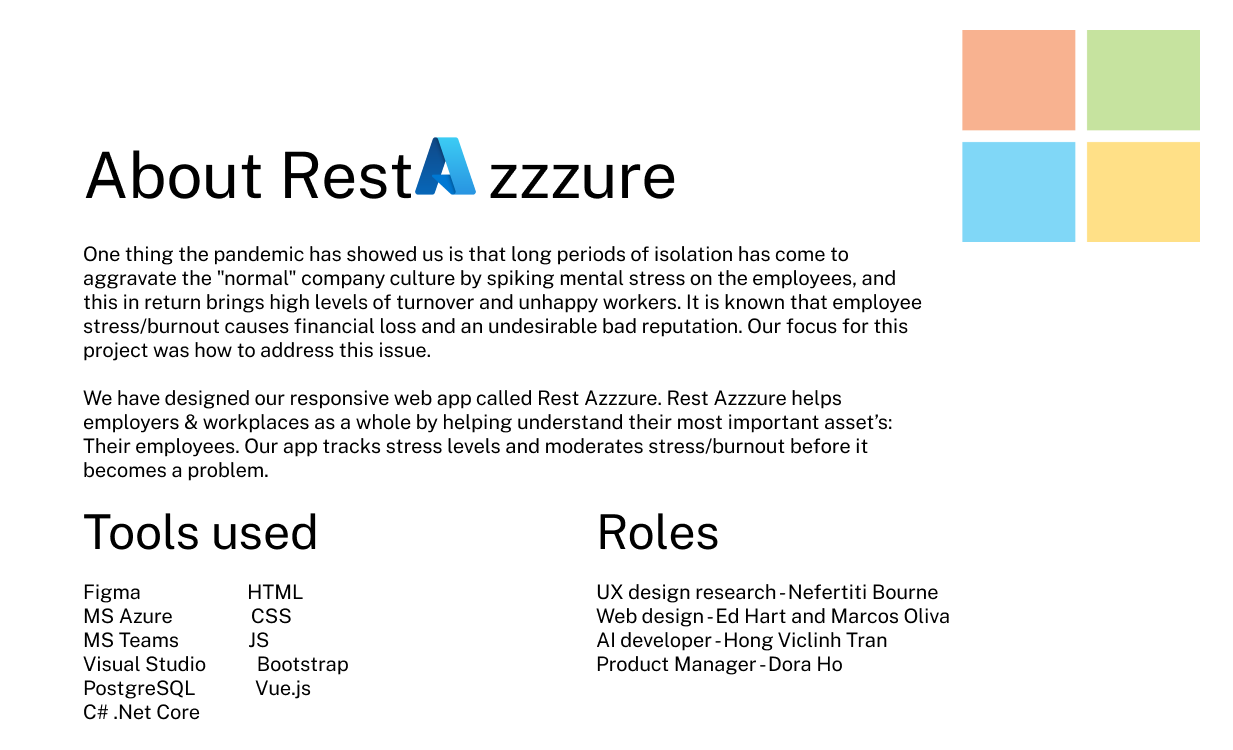 About Rest Azzzure

One thing the pandemic has showed us is that long periods of isolation has come to aggravate the "normal" company culture by spiking mental stress on the employees, and this in return brings high levels of turnover and unhappy workers. It is known that employee stress/burnout causes financial loss and an undesirable bad reputation. Our focus for this project was how to address this issue.

We have designed our responsive web app called Rest Azzzure. Rest Azzzure helps employers & workplaces as a whole by helping understand their most important asset's: Their employees. Our app tracks stress levels and moderates stress/burnout before it becomes a problem.

Tools used

Figma
MS Azure
MS Teams
Visual Studio
PostgreSQL
C# .Net Core

HTML
CSS
JS
Bootstrap
Vue.js

Roles

UX design research - Nefertiti Bourne
Web design - Ed Hart and Marcos Oliva
AI developer - Hong Viclinh Tran
Product Manager - Dora Ho